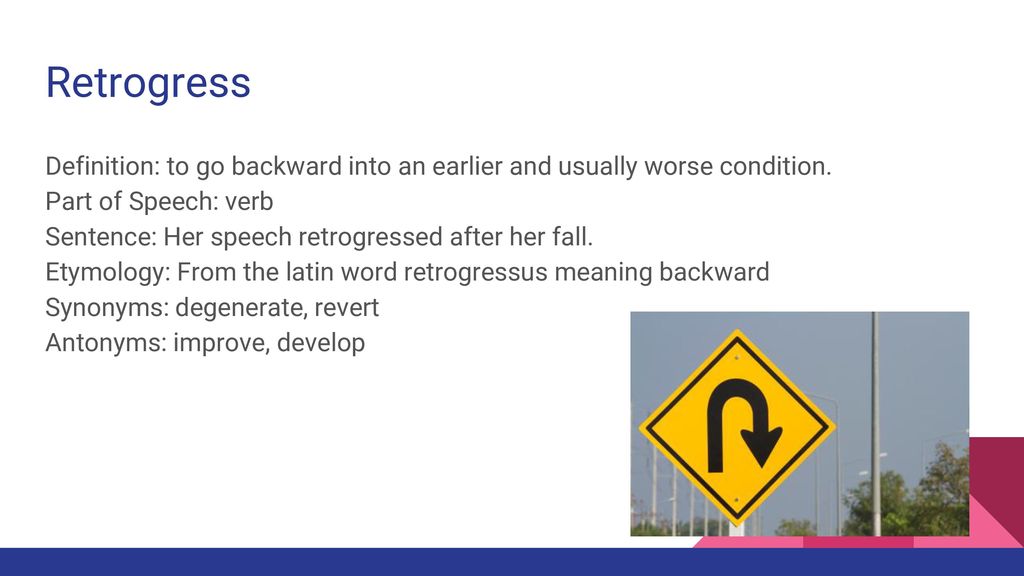 Retrogress

Definition: to go backward into an earlier and usually worse condition.
Part of Speech: verb
Sentence: Her speech retrogressed after her fall.
Etymology: From the latin word retrogressus meaning backward
Synonyms: degenerate, revert
Antonyms: improve, develop